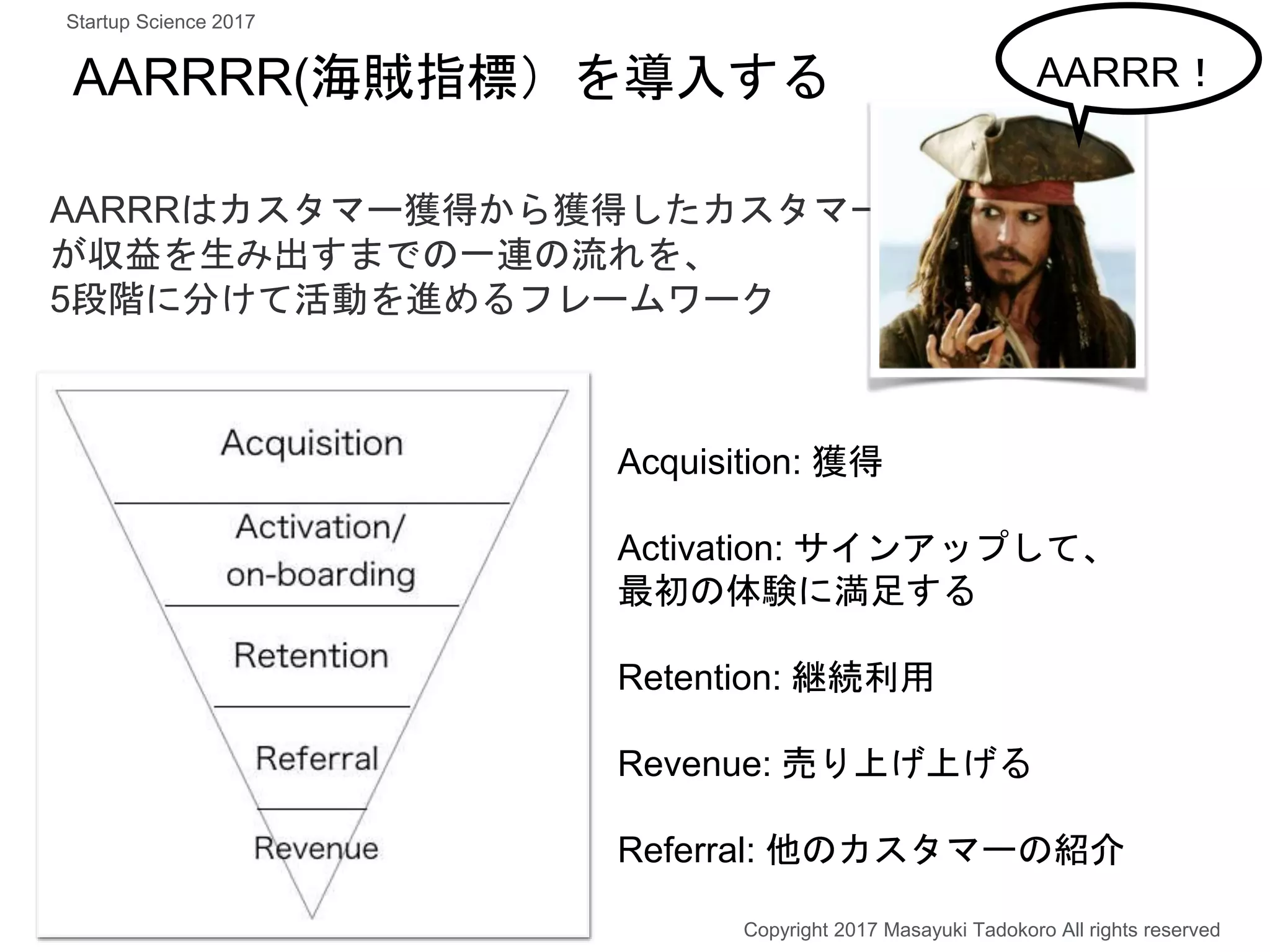 Startup Science 2017

AARRRR(海賊指標）を導入する

AARRR！

AARRRはカスタマー獲得から獲得したカスタマーが収益を生み出すまでの一連の流れを、5段階に分けて活動を進めるフレームワーク

Acquisition

Activation/ on-boarding

Retention

Referral

Revenue

Acquisition: 獲得

Activation: サインアップして、最初の体験に満足する

Retention: 継続利用

Revenue: 売り上げ上げる

Referral: 他のカスタマーの紹介

Copyright 2017 Masayuki Tadokoro All rights reserved